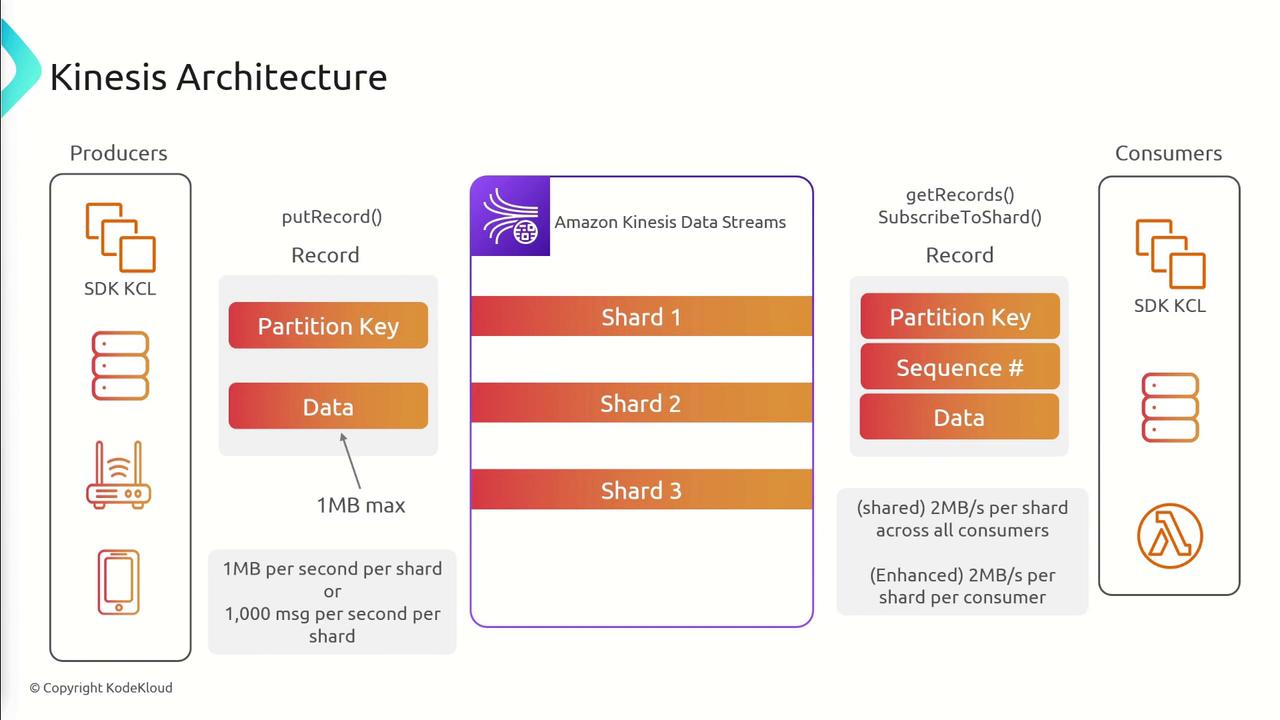 Kinesis Architecture

Producers

SDK KCL

putRecord()

Record

Partition Key

Data

1MB max

1MB per second per shard
or
1,000 msg per second per shard

Amazon Kinesis Data Streams

Shard 1

Shard 2

Shard 3

getRecords()
SubscribeToShard()

Record

Partition Key

Sequence #

Data

(shared) 2MB/s per shard across all consumers

(Enhanced) 2MB/s per shard per consumer

Consumers

SDK KCL

© Copyright KodeKloud